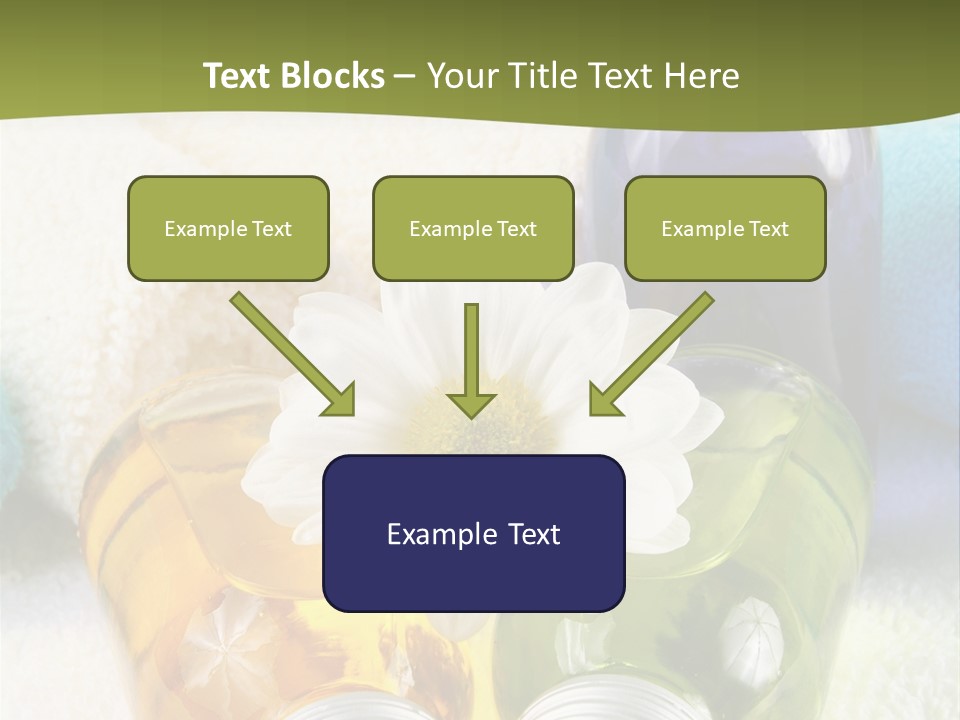 Text Blocks – Your Title Text Here

Example Text

Example Text

Example Text

Example Text